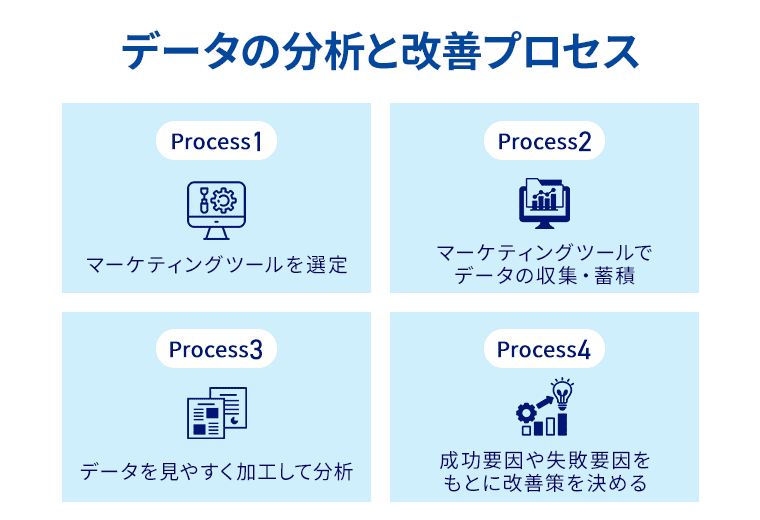 データの分析と改善プロセス

Process1

マーケティングツールを選定

Process2

マーケティングツールでデータの収集・蓄積

Process3

データを見やすく加工して分析

Process4

成功要因や失敗要因をもとに改善策を決める